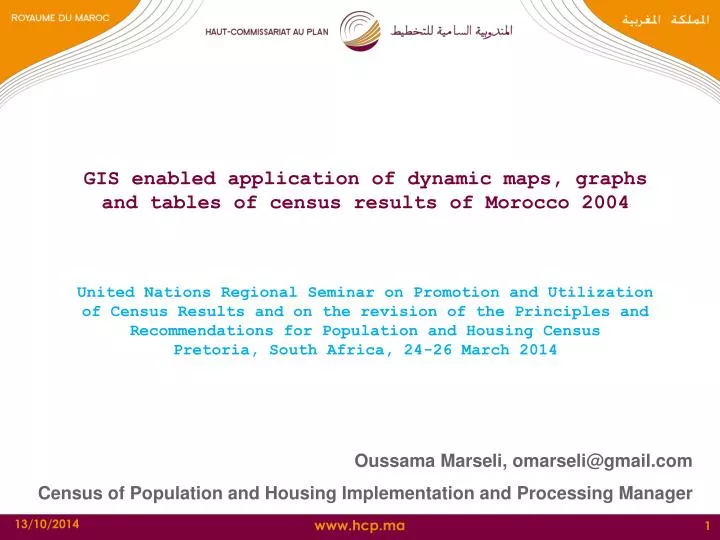 ROYAUME DU MAROC

HAUT-COMMISSARIAT AU PLAN

المندوبية السامية للتخطيط

المملكة المغربية

GIS enabled application of dynamic maps, graphs and tables of census results of Morocco 2004

United Nations Regional Seminar on Promotion and Utilization of Census Results and on the revision of the Principles and Recommendations for Population and Housing Census
Pretoria, South Africa, 24-26 March 2014

Oussama Marseli, omarseli@gmail.com

Census of Population and Housing Implementation and Processing Manager

13/10/2014

www.hcp.ma

1